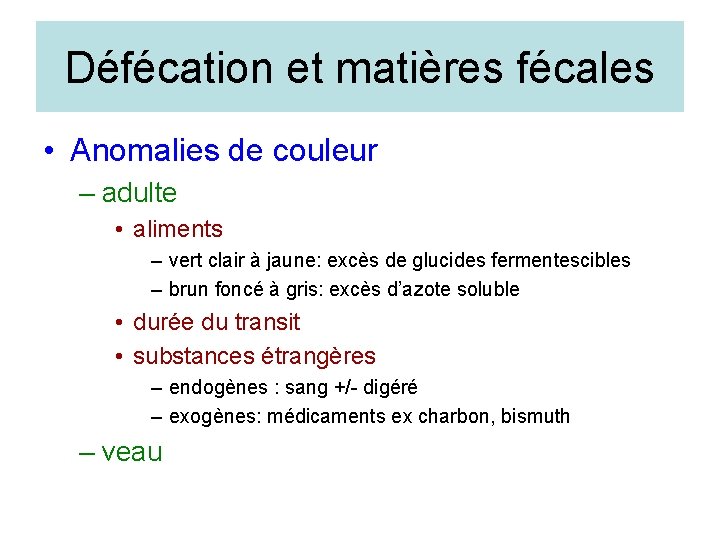 Défécation et matières fécales

• Anomalies de couleur

– adulte

• aliments

– vert clair à jaune: excès de glucides fermentescibles

– brun foncé à gris: excès d’azote soluble

• durée du transit

• substances étrangères

– endogènes : sang +/- digéré

– exogènes: médicaments ex charbon, bismuth

– veau